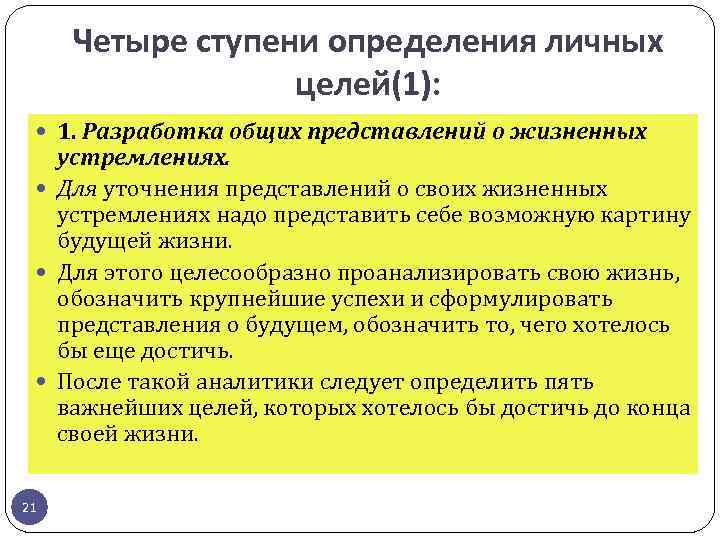 Четыре ступени определения личных целей(1):

• 1. Разработка общих представлений о жизненных устремлениях.

• Для уточнения представлений о своих жизненных устремлениях надо представить себе возможную картину будущей жизни.

• Для этого целесообразно проанализировать свою жизнь, обозначить крупнейшие успехи и сформулировать представления о будущем, обозначить то, чего хотелось бы еще достичь.

• После такой аналитики следует определить пять важнейших целей, которых хотелось бы достичь до конца своей жизни.

21